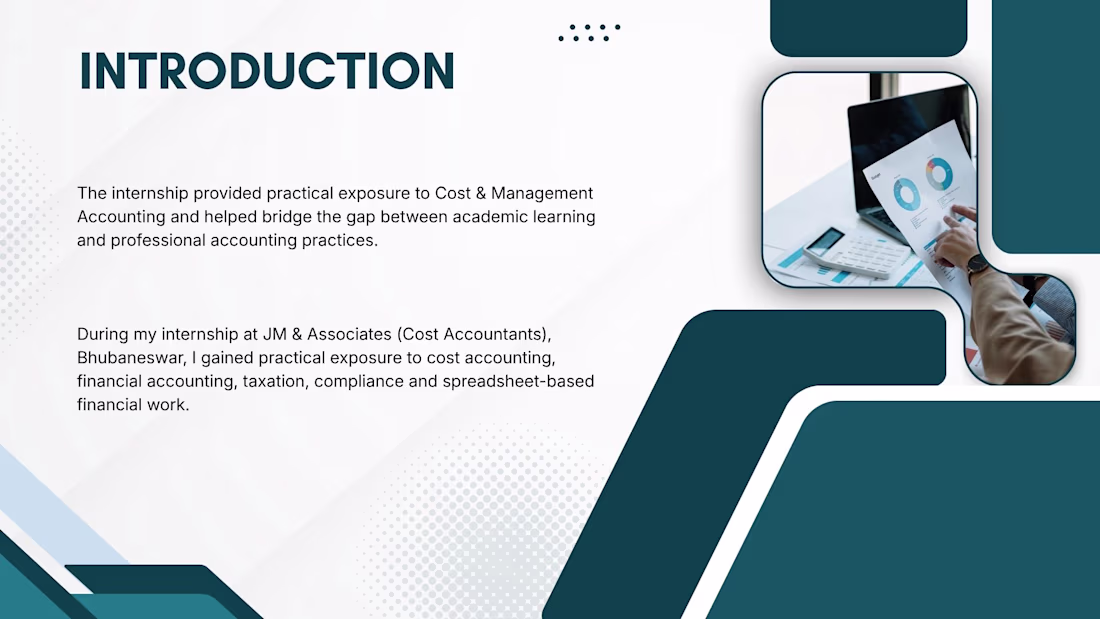 INTRODUCTION

The internship provided practical exposure to Cost & Management Accounting and helped bridge the gap between academic learning and professional accounting practices.

During my internship at JM & Associates (Cost Accountants), Bhubaneswar, I gained practical exposure to cost accounting, financial accounting, taxation, compliance and spreadsheet-based financial work.